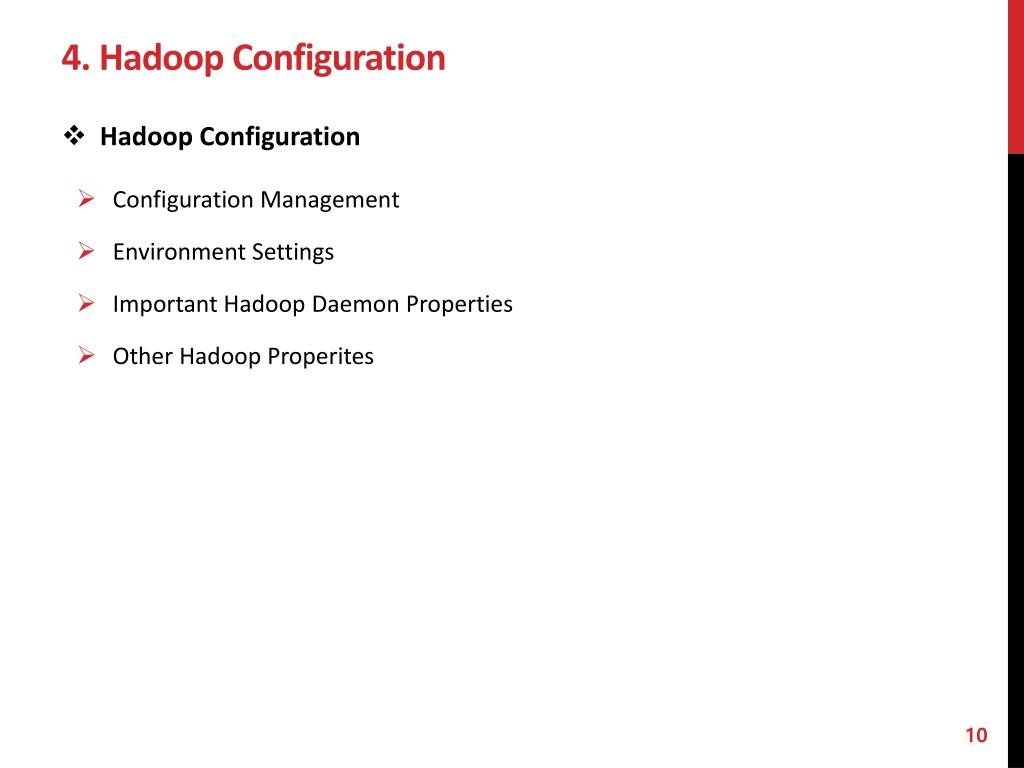 4. Hadoop Configuration

❖ Hadoop Configuration

➢ Configuration Management

➢ Environment Settings

➢ Important Hadoop Daemon Properties

➢ Other Hadoop Properites

10